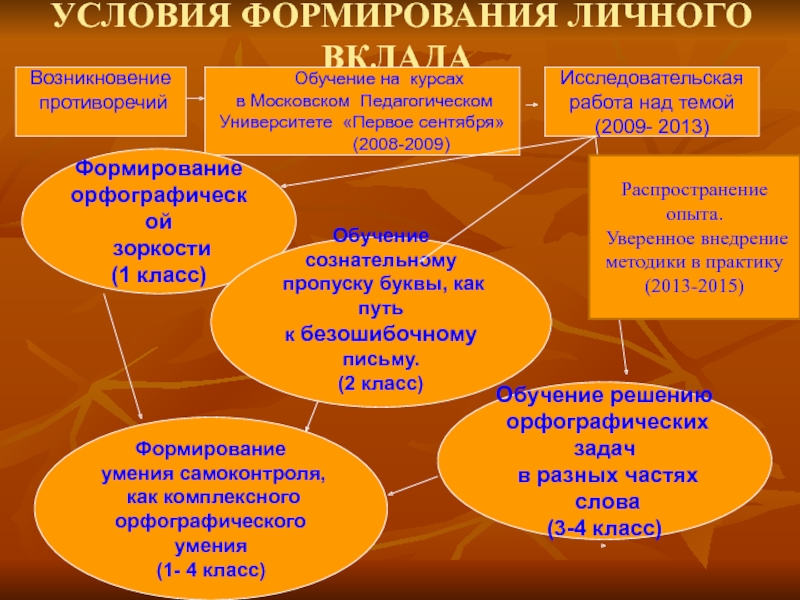 УСЛОВИЯ ФОРМИРОВАНИЯ ЛИЧНОГО ВКЛАДА

Возникновение противоречий

Обучение на курсах в Московском Педагогическом Университете «Первое сентября» (2008-2009)

Исследовательская работа над темой (2009- 2013)

Формирование орфографической зоркости (1 класс)

Распространение опыта. Уверенное внедрение методики в практику (2013-2015)

Обучение сознательному пропуску буквы, как путь к безошибочному письму. (2 класс)

Обучение решению орфографических задач в разных частях слова (3-4 класс)

Формирование умения самоконтроля, как комплексного орфографического умения (1- 4 класс)